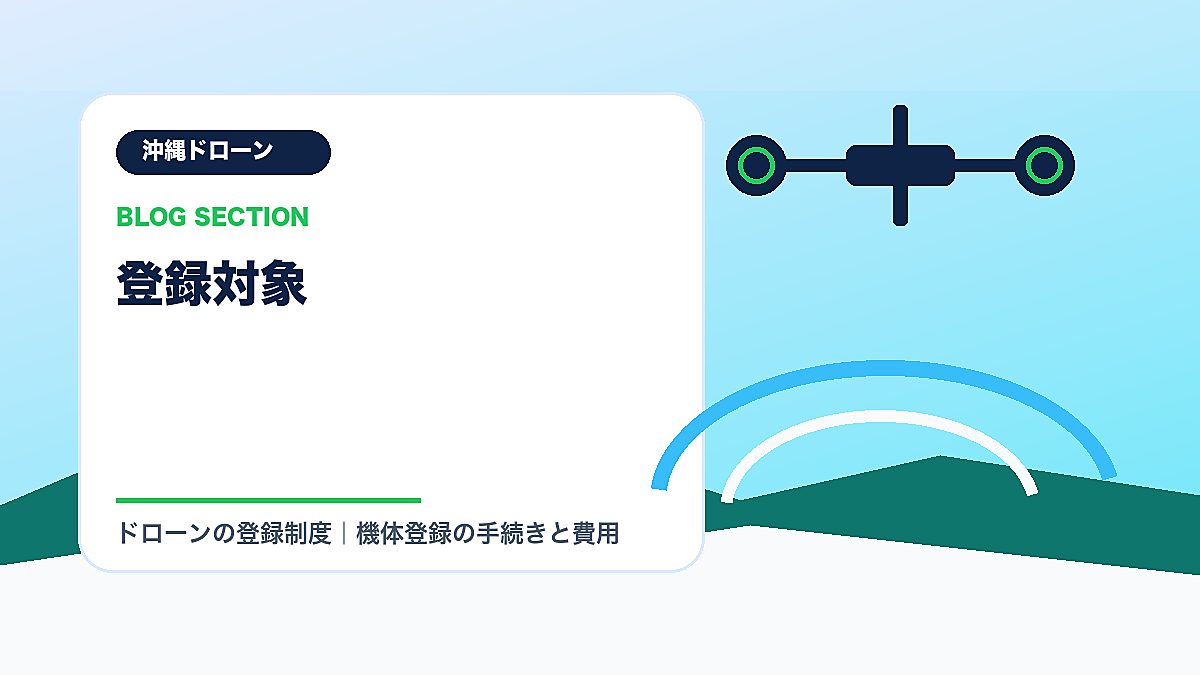 沖縄ドローン

BLOG SECTION

登録対象

ドローンの登録制度｜機体登録の手続きと費用